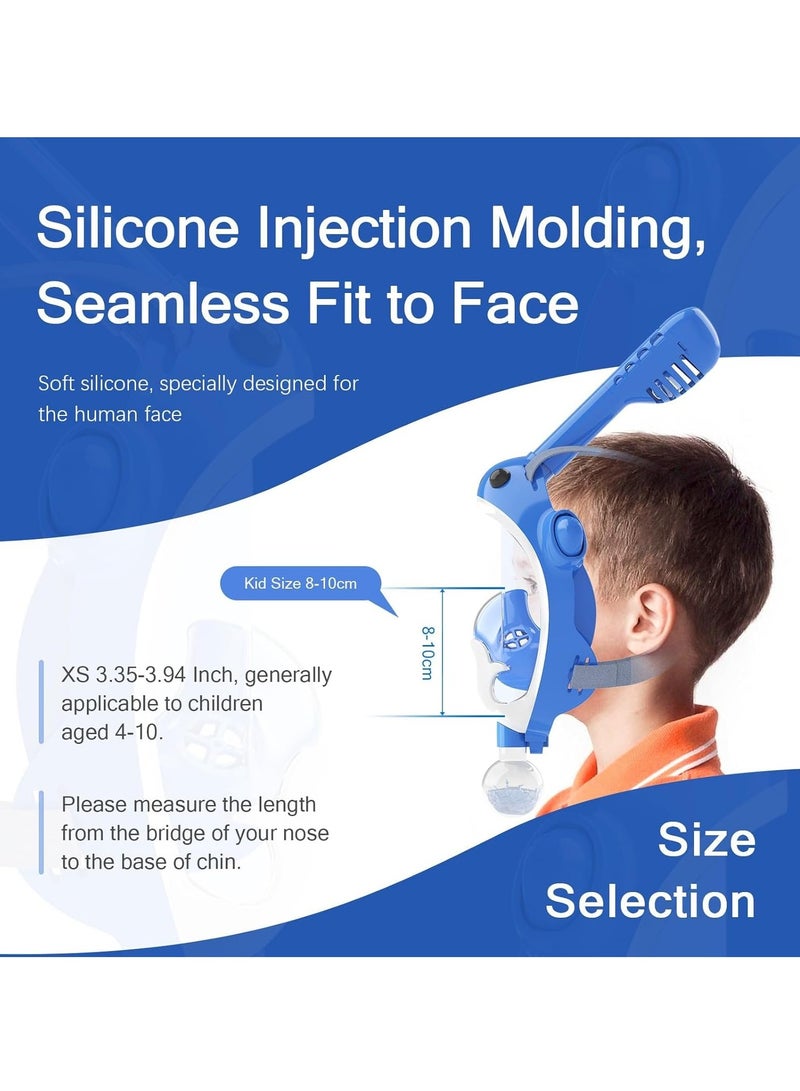 Silicone Injection Molding, Seamless Fit to Face

Soft silicone, specially designed for the human face

Kid Size 8-10cm

8-10cm

XS 3.35-3.94 Inch, generally applicable to children aged 4-10.

Please measure the length from the bridge of your nose to the base of chin.

Size Selection